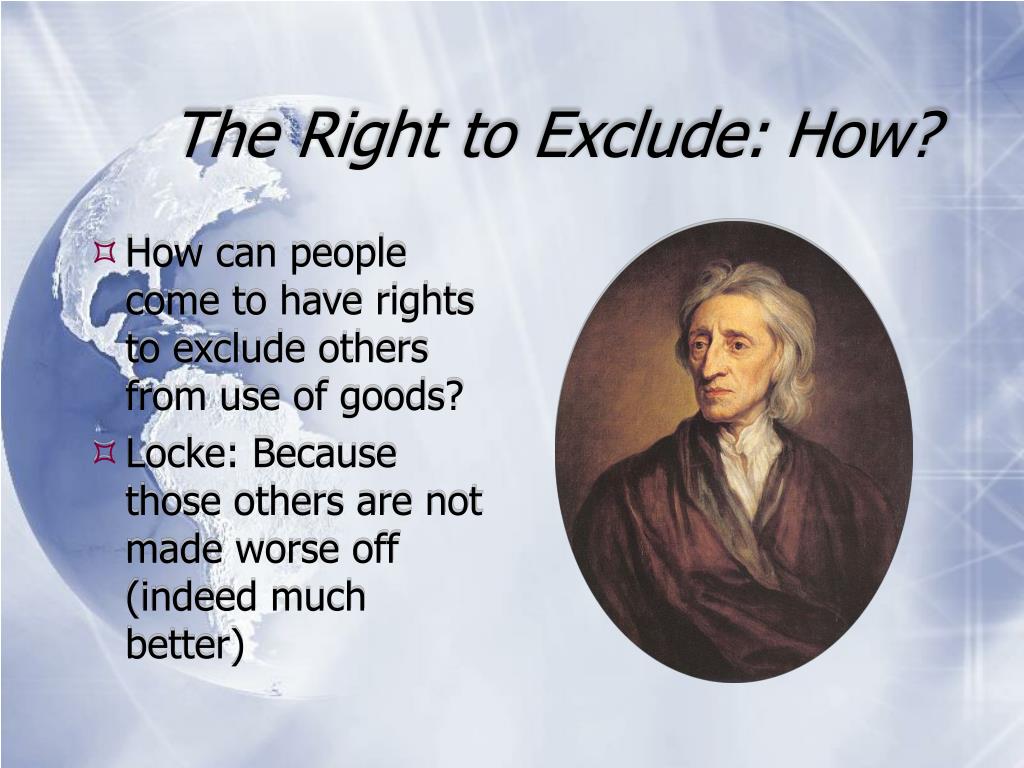 The Right to Exclude: How?

¤ How can people come to have rights to exclude others from use of goods?

¤ Locke: Because those others are not made worse off (indeed much better)